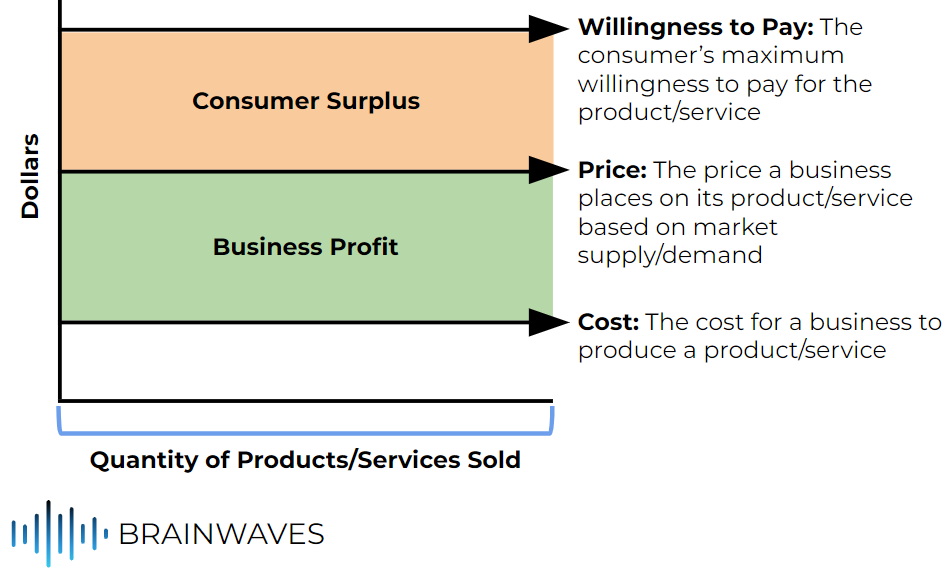 Dollars

Consumer Surplus

Business Profit

Willingness to Pay: The consumer's maximum willingness to pay for the product/service

Price: The price a business places on its product/service based on market supply/demand

Cost: The cost for a business to produce a product/service

Quantity of Products/Services Sold

BRAINWAVES